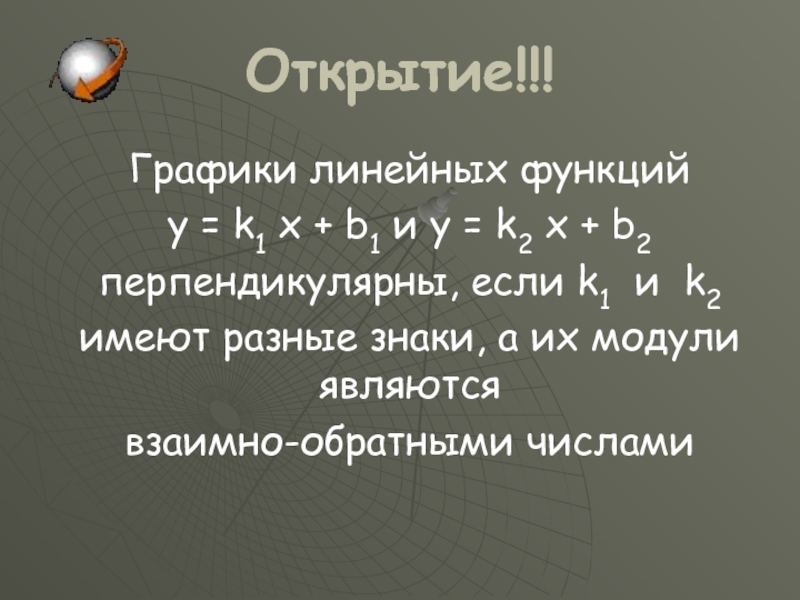 Открытие!!!

Графики линейных функций $y = k_1 x + b_1$ и $y = k_2 x + b_2$ перпендикулярны, если $k_1$ и $k_2$ имеют разные знаки, а их модули являются

взаимно-обратными числами